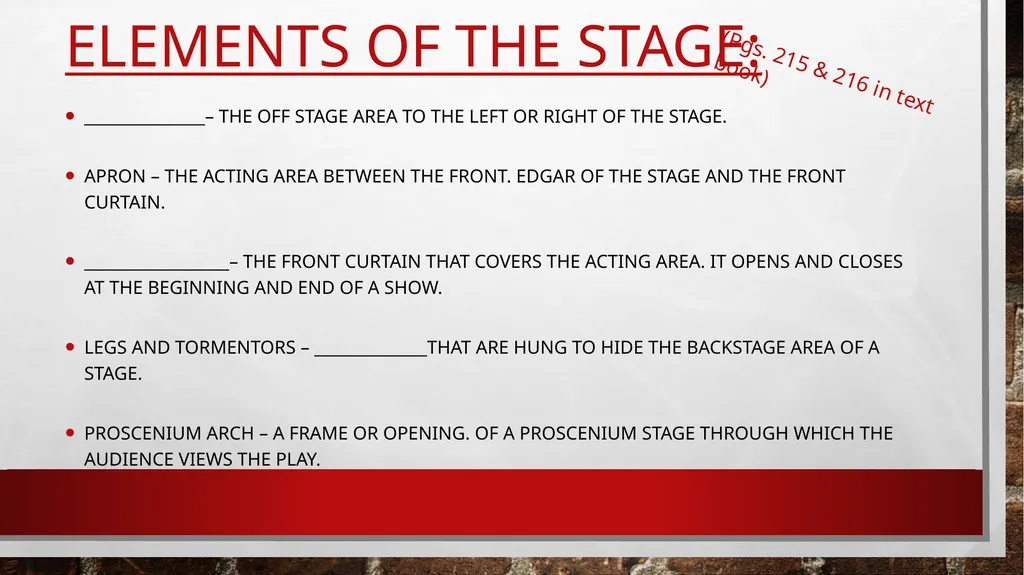 ELEMENTS OF THE STAGE:

(Pgs. 215 & 216 in text book)

• ______________– THE OFF STAGE AREA TO THE LEFT OR RIGHT OF THE STAGE.

• APRON – THE ACTING AREA BETWEEN THE FRONT. EDGAR OF THE STAGE AND THE FRONT CURTAIN.

• _________________– THE FRONT CURTAIN THAT COVERS THE ACTING AREA. IT OPENS AND CLOSES AT THE BEGINNING AND END OF A SHOW.

• LEGS AND TORMENTORS – _____________THAT ARE HUNG TO HIDE THE BACKSTAGE AREA OF A STAGE.

• PROSCENIUM ARCH – A FRAME OR OPENING. OF A PROSCENIUM STAGE THROUGH WHICH THE AUDIENCE VIEWS THE PLAY.